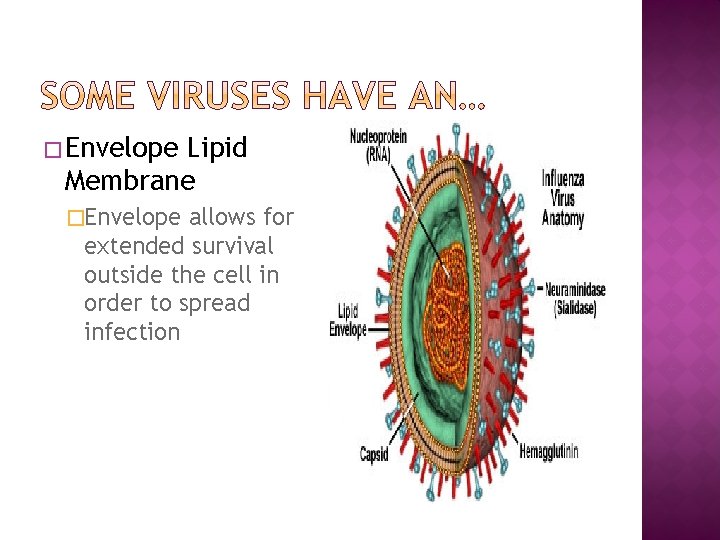 SOME VIRUSES HAVE AN…

□ Envelope Lipid Membrane

□ Envelope allows for extended survival outside the cell in order to spread infection

Nucleoprotein (RNA)

Influenza Virus Anatomy

Neuraminidase (Sialidase)

Lipid Envelope

Capsid

Hemagglutinin